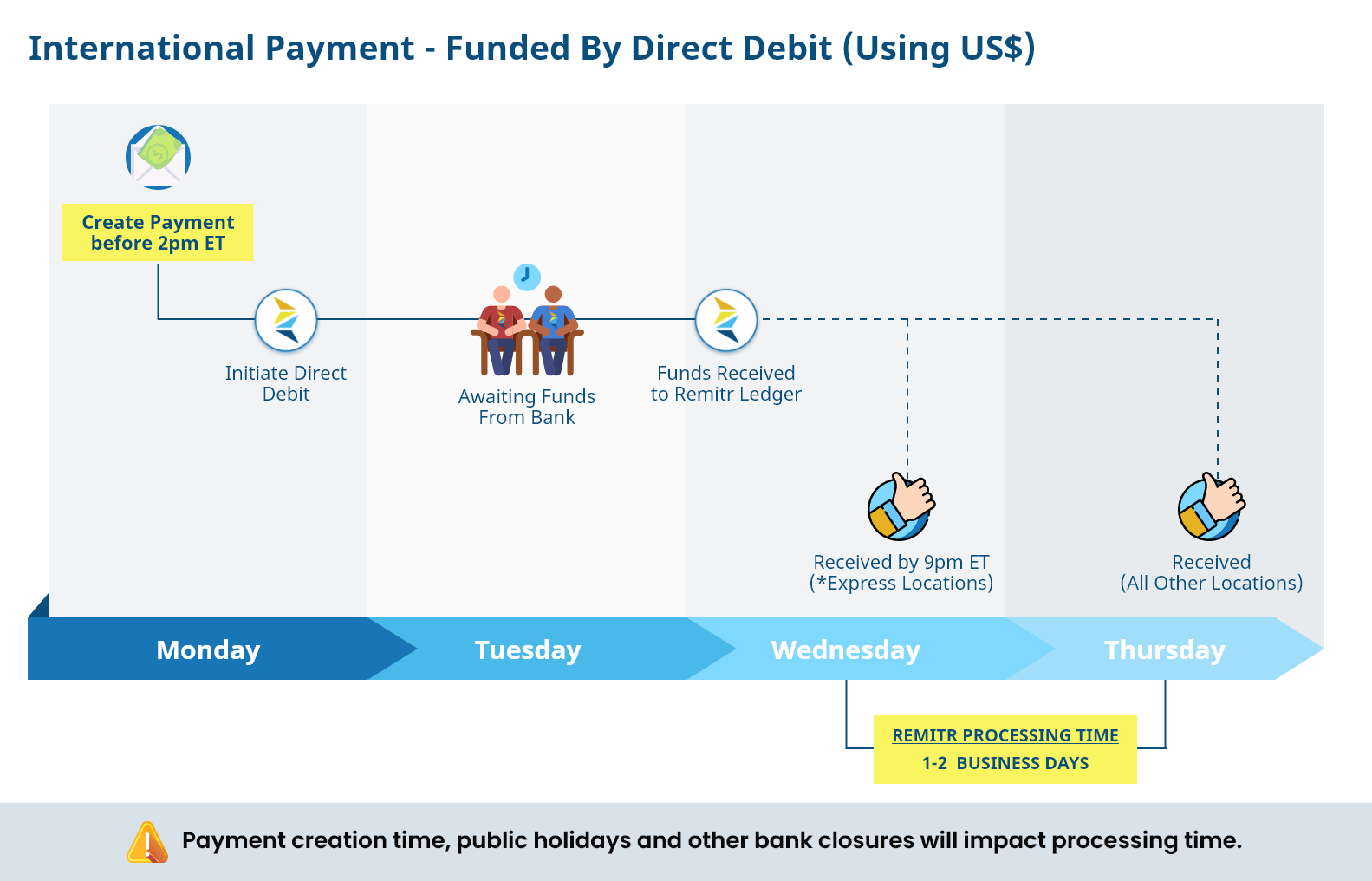 International Payment - Funded By Direct Debit (Using US$)

Create Payment before 2pm ET

Initiate Direct Debit

Awaiting Funds From Bank

Funds Received to Remitr Ledger

Received by 9pm ET (*Express Locations)

Received (All Other Locations)

Monday

Tuesday

Wednesday

Thursday

REMITR PROCESSING TIME
1-2 BUSINESS DAYS

Payment creation time, public holidays and other bank closures will impact processing time.